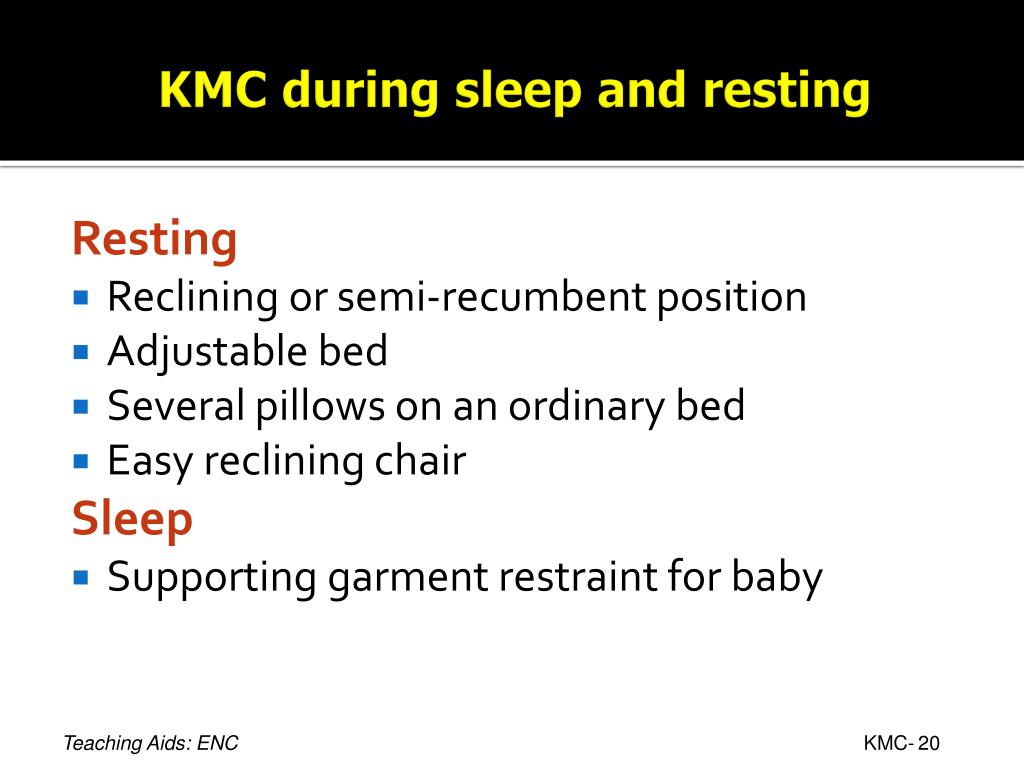 KMC during sleep and resting

Resting
- Reclining or semi-recumbent position
- Adjustable bed
- Several pillows on an ordinary bed
- Easy reclining chair

Sleep
- Supporting garment restraint for baby

Teaching Aids: ENC

KMC- 20